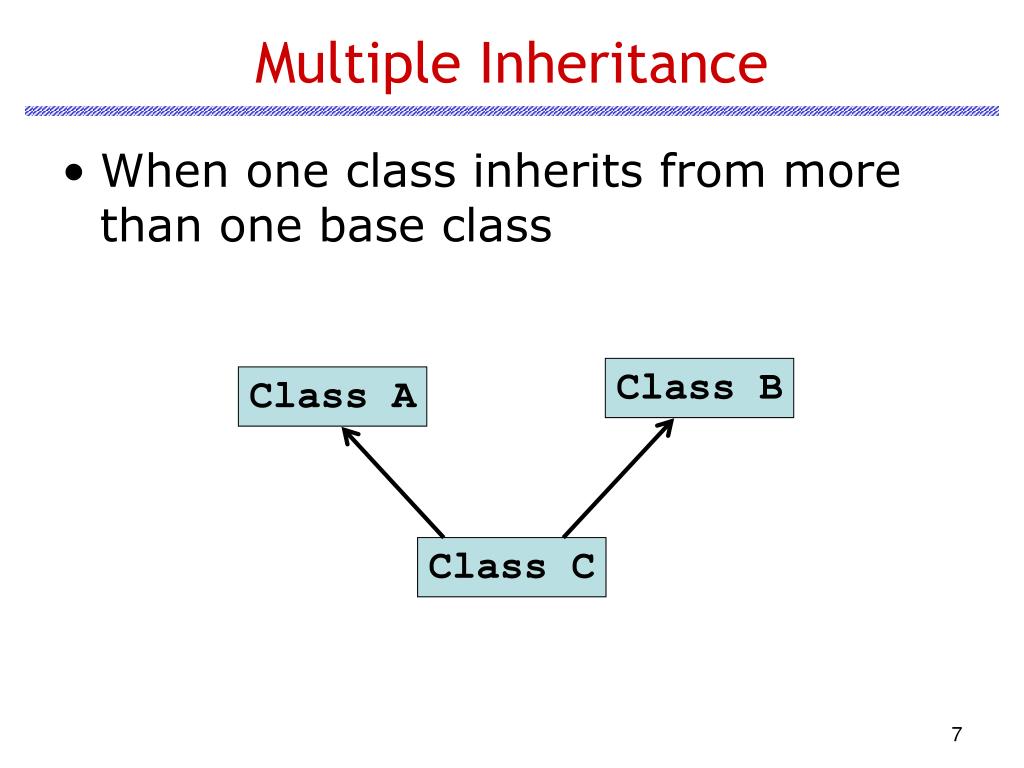 Multiple Inheritance

• When one class inherits from more than one base class

Class A

Class B

Class C

7